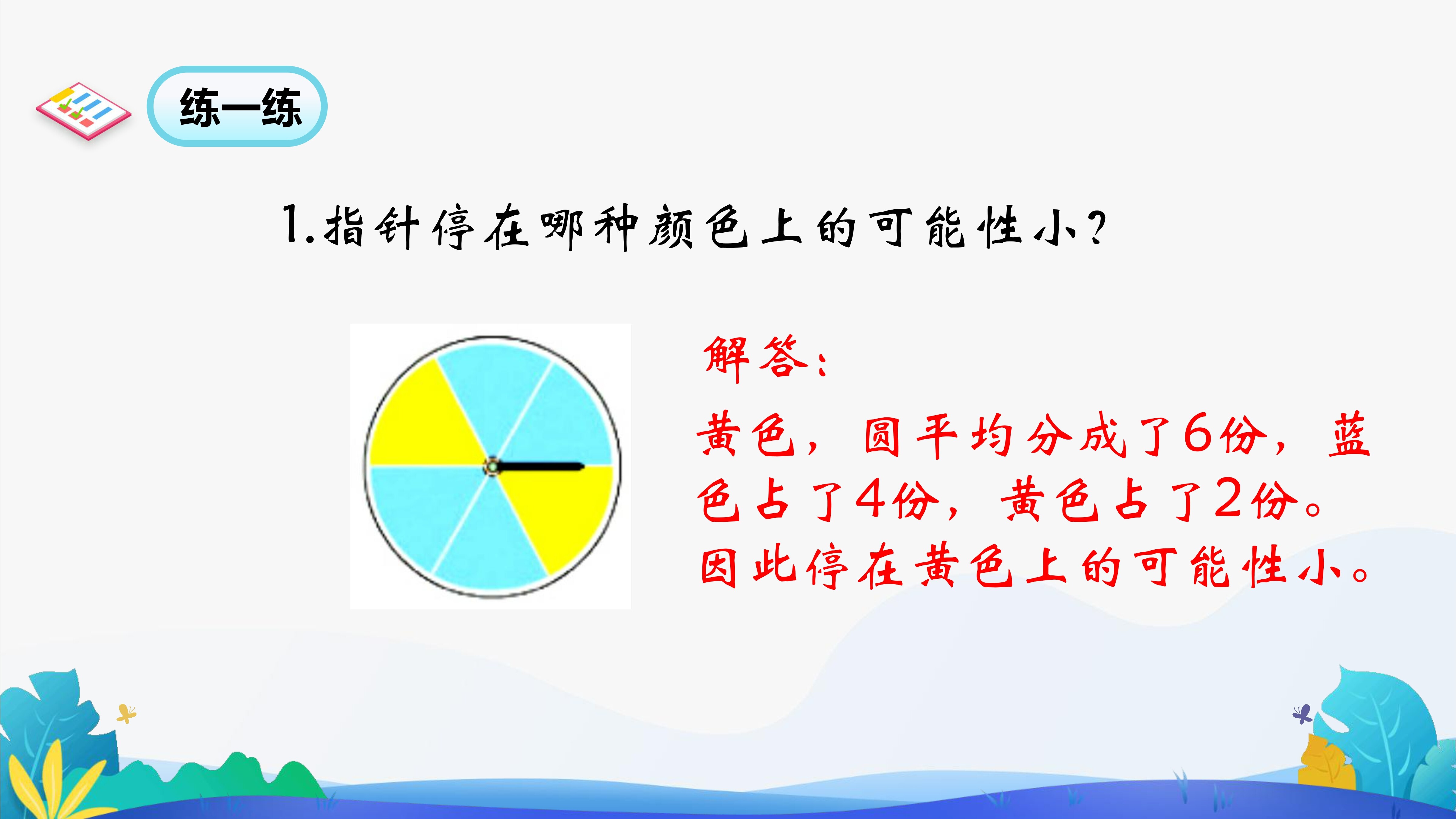 练一练

1.指针停在哪种颜色上的可能性小?

解答:

黄色,圆平均分成了6份,蓝色占了4份,黄色占了2份。因此停在黄色上的可能性小。